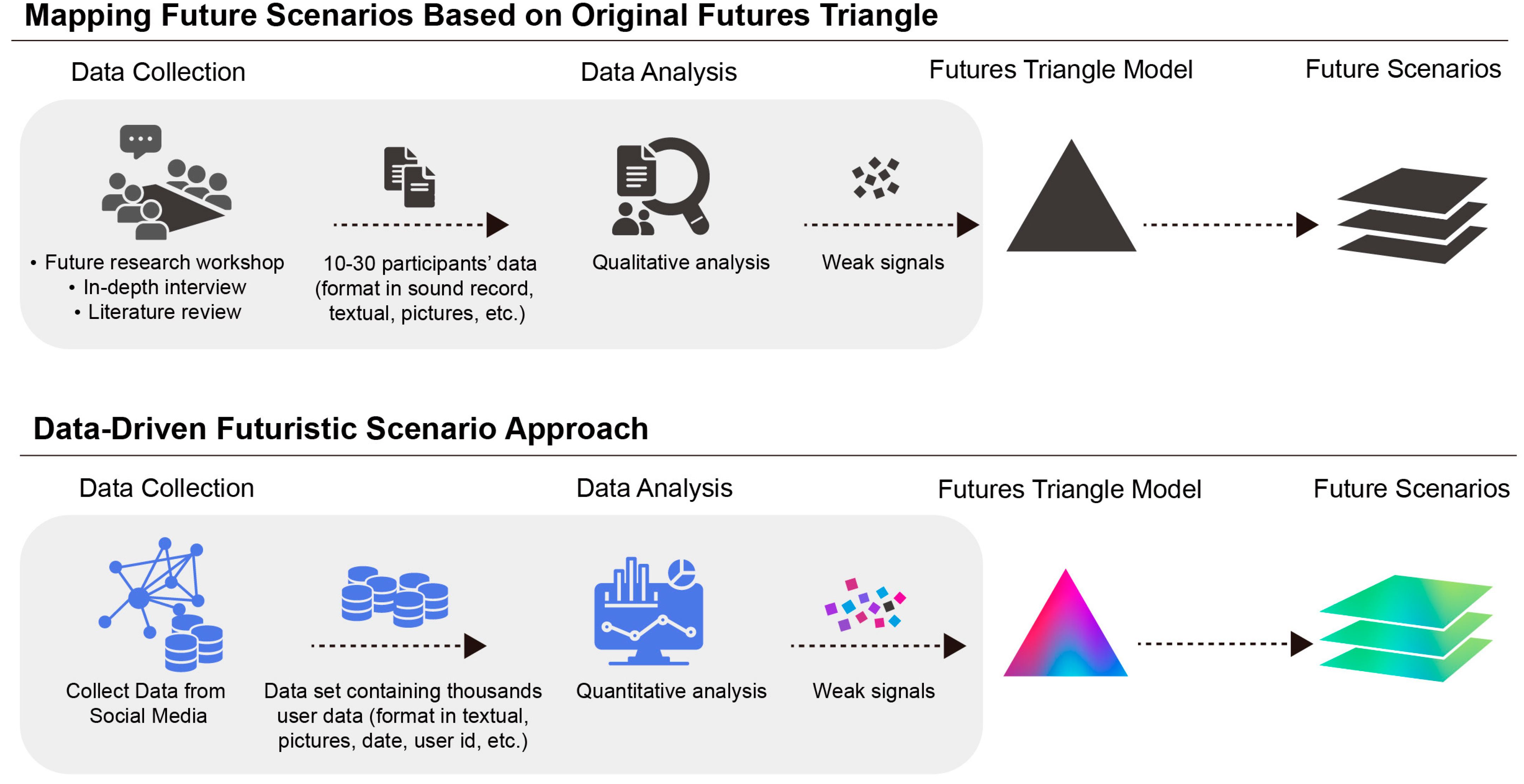 Mapping Future Scenarios Based on Original Futures Triangle

Data Collection

Data Analysis

Futures Triangle Model

Future Scenarios

• Future research workshop
• In-depth interview
• Literature review

10-30 participants' data (format in sound record, textual, pictures, etc.)

Qualitative analysis

Weak signals

Data-Driven Futuristic Scenario Approach

Data Collection

Data Analysis

Futures Triangle Model

Future Scenarios

Collect Data from Social Media

Data set containing thousands user data (format in textual, pictures, date, user id, etc.)

Quantitative analysis

Weak signals